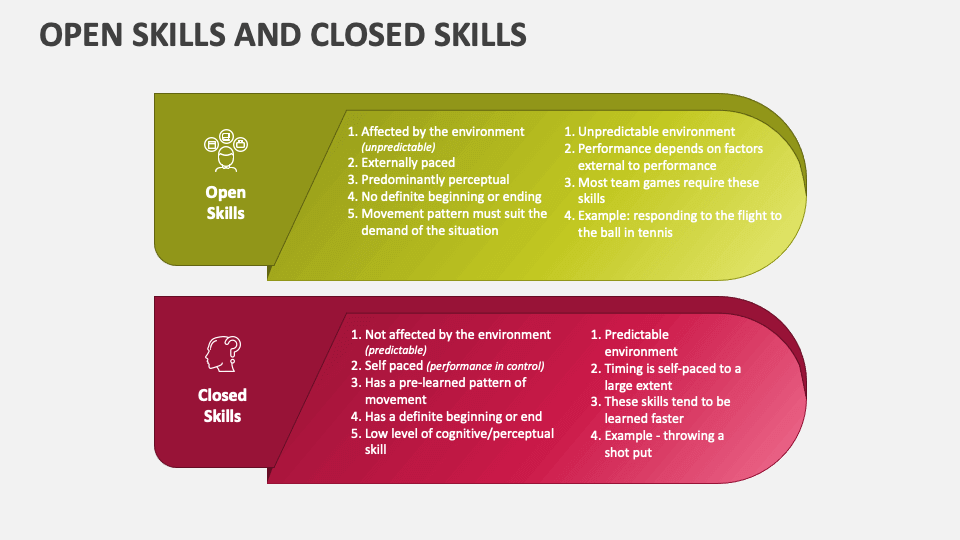 OPEN SKILLS AND CLOSED SKILLS

Open Skills

1. Affected by the environment (unpredictable)
2. Externally paced
3. Predominantly perceptual
4. No definite beginning or ending
5. Movement pattern must suit the demand of the situation

1. Unpredictable environment
2. Performance depends on factors external to performance
3. Most team games require these skills
4. Example: responding to the flight to the ball in tennis

Closed Skills

1. Not affected by the environment (predictable)
2. Self paced (performance in control)
3. Has a pre-learned pattern of movement
4. Has a definite beginning or end
5. Low level of cognitive/perceptual skill

1. Predictable environment
2. Timing is self-paced to a large extent
3. These skills tend to be learned faster
4. Example - throwing a shot put